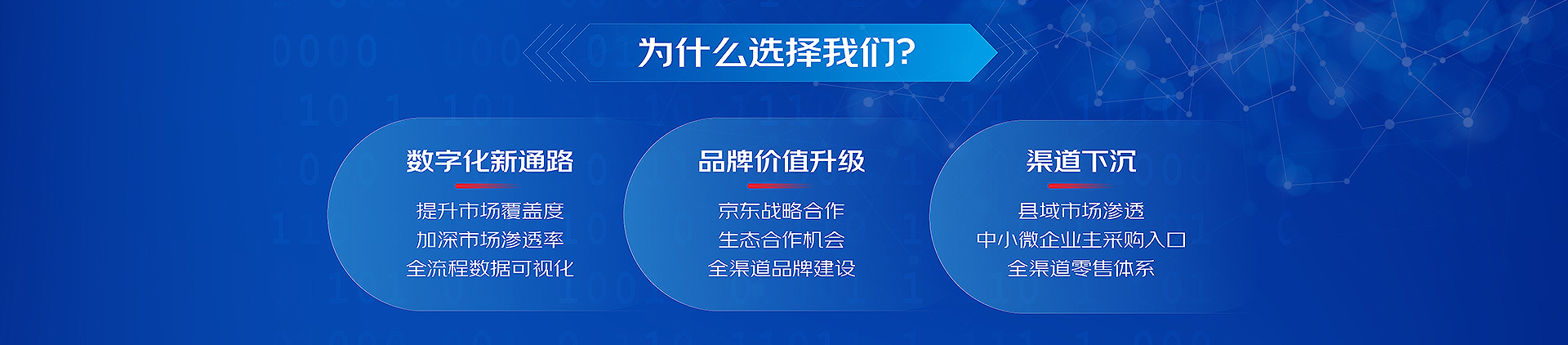 为什么选择我们?

数字化新通路

提升市场覆盖度
加深市场渗透率
全流程数据可视化

品牌价值升级

京东战略合作
生态合作机会
全渠道品牌建设

渠道下沉

县域市场渗透
中小微企业主采购入口
全渠道零售体系